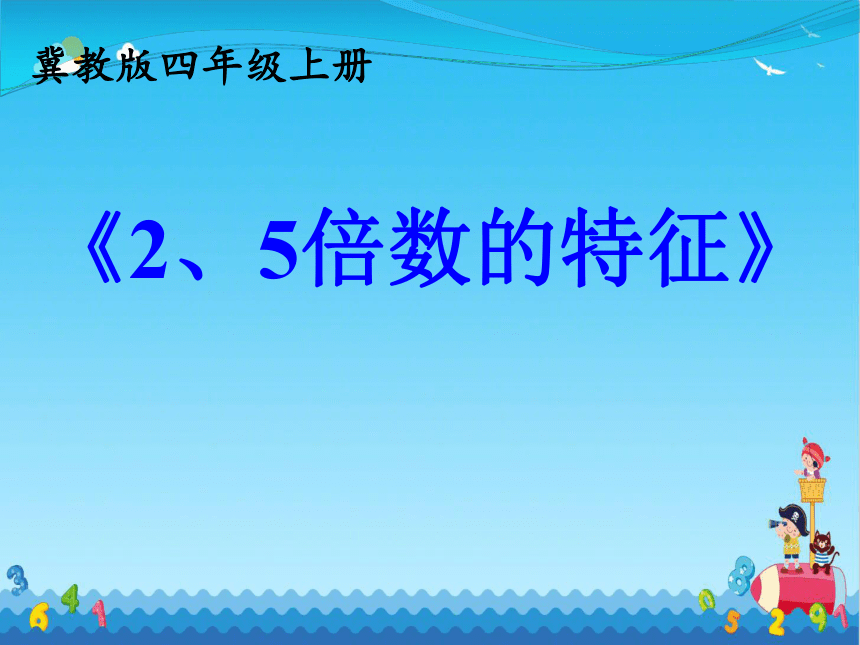 冀教版四年级上册

《2、5倍数的特征》